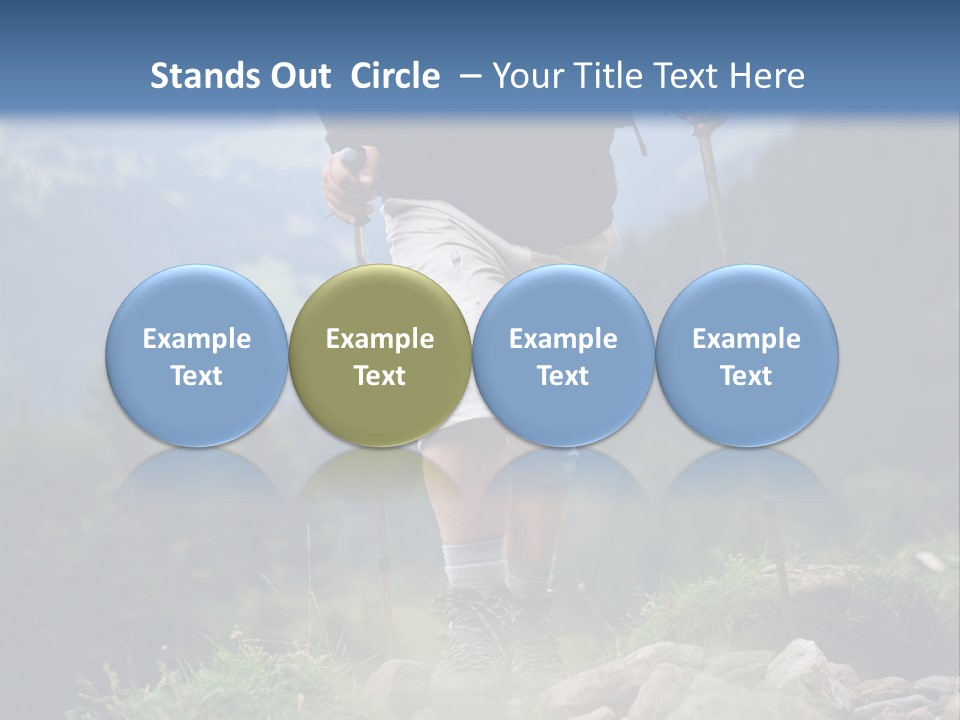 Stands Out Circle – Your Title Text Here

Example Text

Example Text

Example Text

Example Text